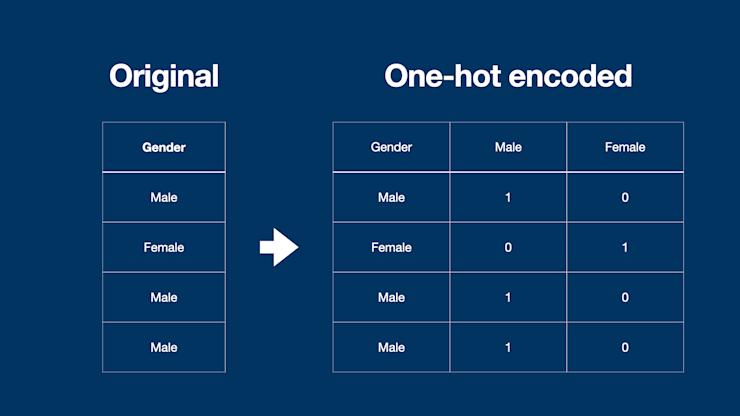 Original

| Gender |
|---|
| Male |
| Female |
| Male |
| Male |

One-hot encoded

| Gender | Male | Female |
|---|---|---|
| Male | 1 | 0 |
| Female | 0 | 1 |
| Male | 1 | 0 |
| Male | 1 | 0 |